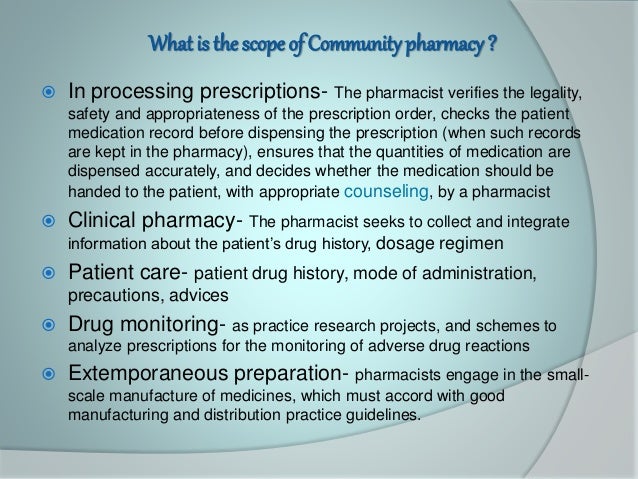 What is the scope of Community pharmacy ?

In processing prescriptions- The pharmacist verifies the legality, safety and appropriateness of the prescription order, checks the patient medication record before dispensing the prescription (when such records are kept in the pharmacy), ensures that the quantities of medication are dispensed accurately, and decides whether the medication should be handed to the patient, with appropriate counseling, by a pharmacist

Clinical pharmacy- The pharmacist seeks to collect and integrate information about the patient's drug history, dosage regimen

Patient care- patient drug history, mode of administration, precautions, advices

Drug monitoring- as practice research projects, and schemes to analyze prescriptions for the monitoring of adverse drug reactions

Extemporaneous preparation- pharmacists engage in the small-scale manufacture of medicines, which must accord with good manufacturing and distribution practice guidelines.